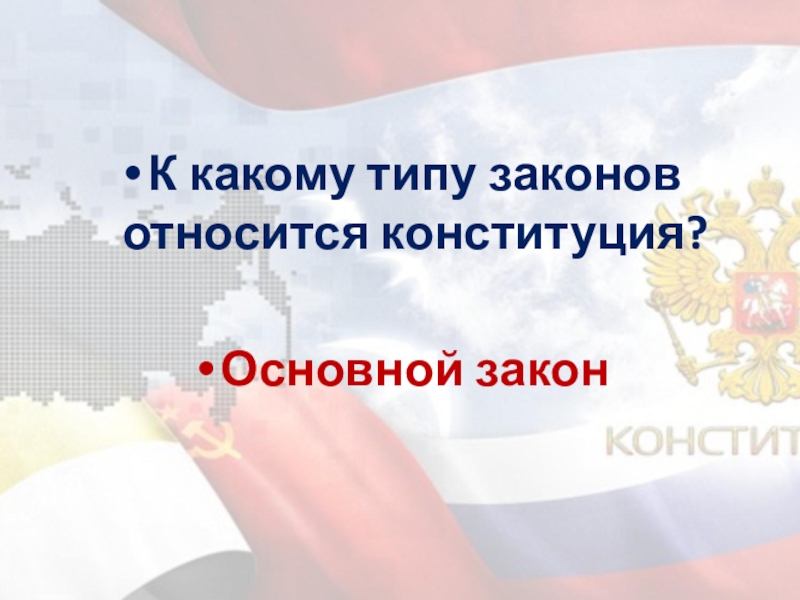 • К какому типу законов относится конституция?

• Основной закон

КОНСТИТ